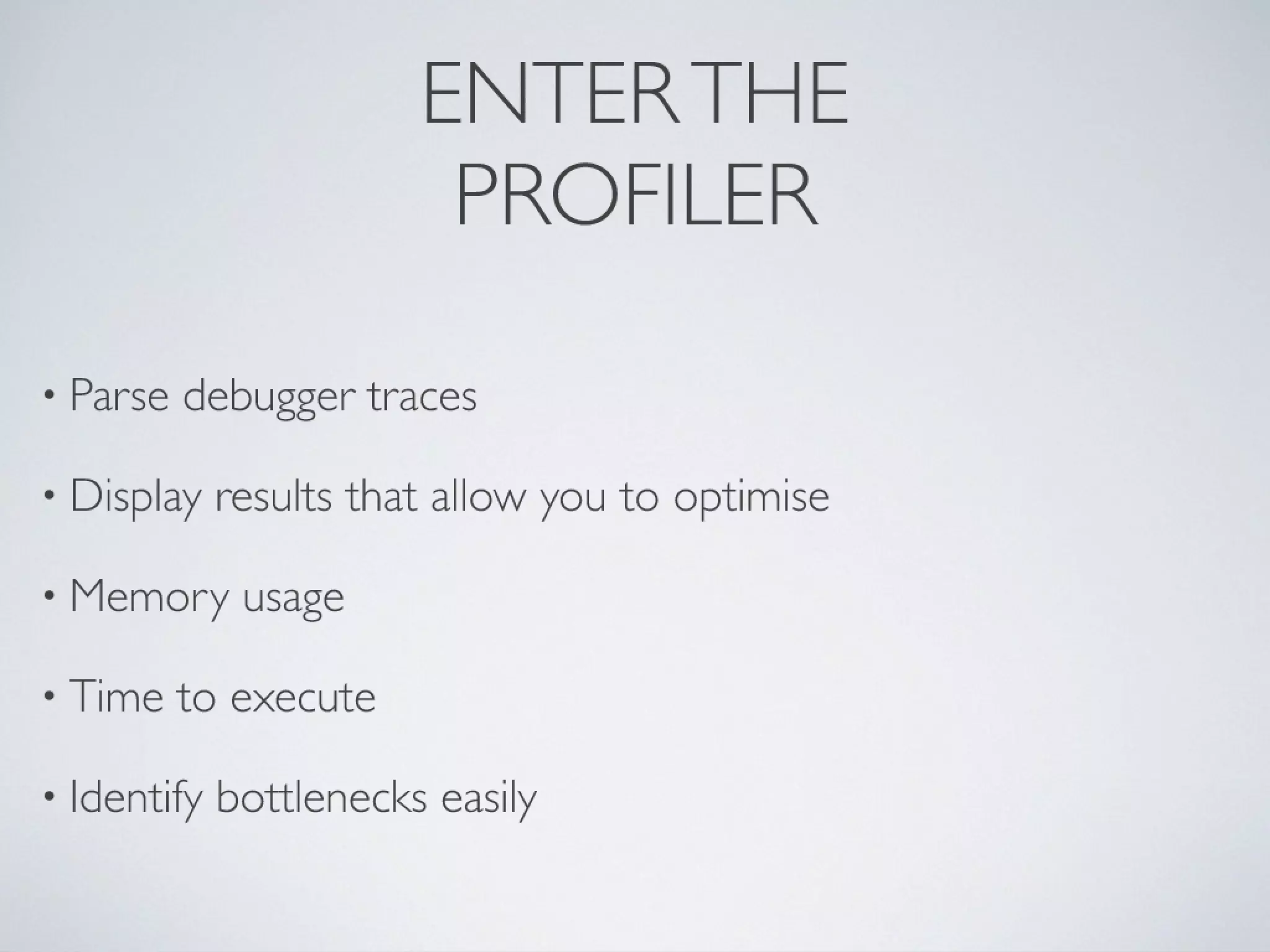 ENTER THE PROFILER

• Parse debugger traces

• Display results that allow you to optimise

• Memory usage

• Time to execute

• Identify bottlenecks easily